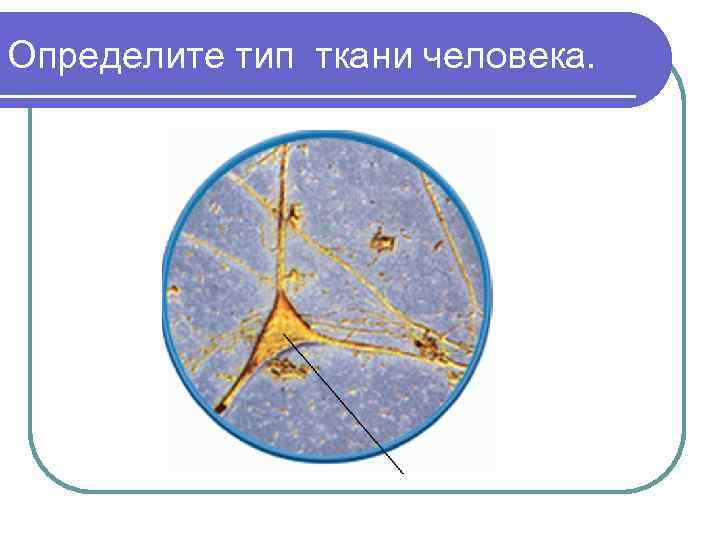 Определите тип  ткани человека.